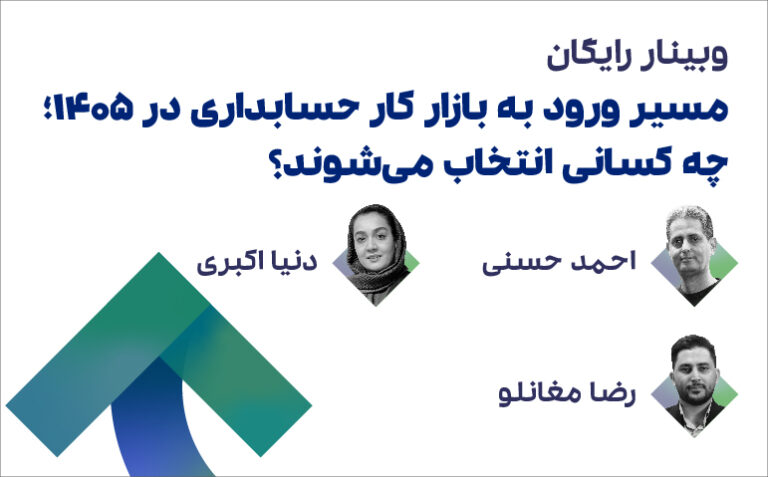 وبینار رایگان
مسیر ورود به بازار کار حسابداری در ۱۴۰۵؛ چه کسانی انتخاب می‌شوند؟

احمد حسنی

دنیا اکبری

رضا مغانلو